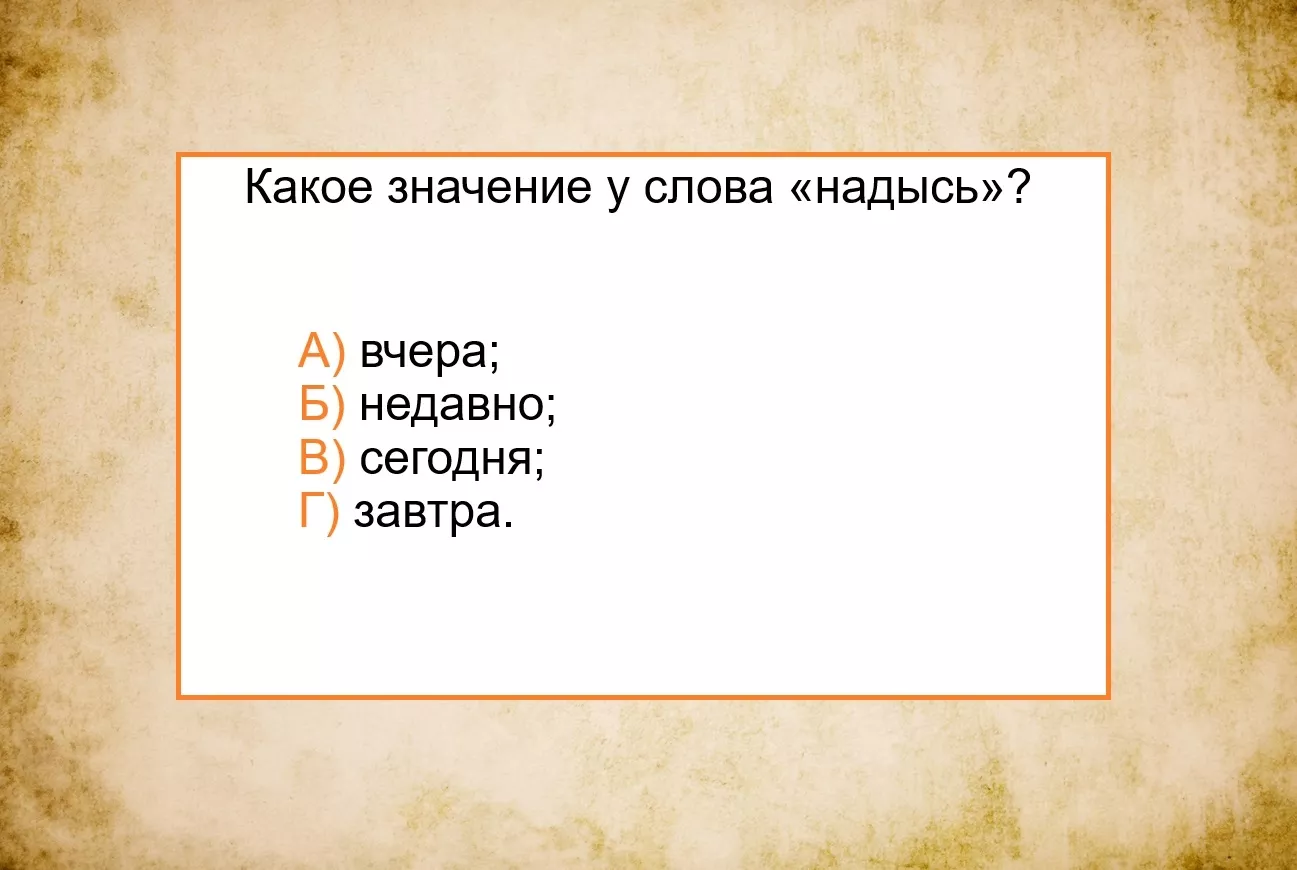 Какое значение у слова «надысь»?

А) вчера;
Б) недавно;
В) сегодня;
Г) завтра.